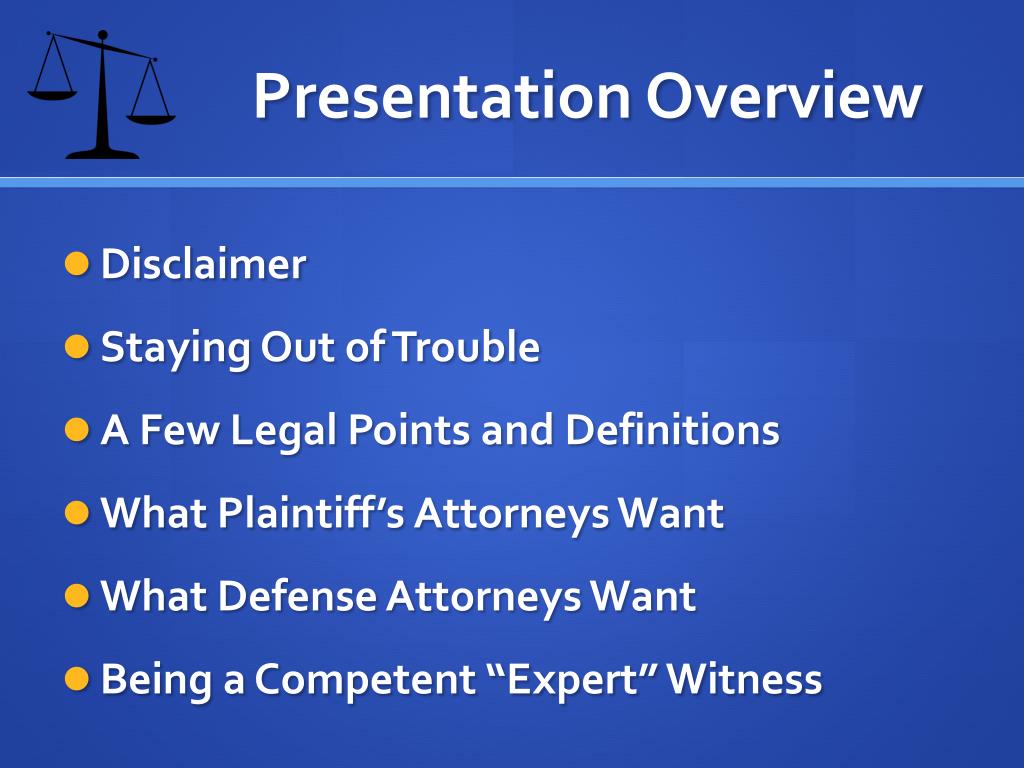 Presentation Overview

Disclaimer

Staying Out of Trouble

A Few Legal Points and Definitions

What Plaintiff’s Attorneys Want

What Defense Attorneys Want

Being a Competent “Expert” Witness